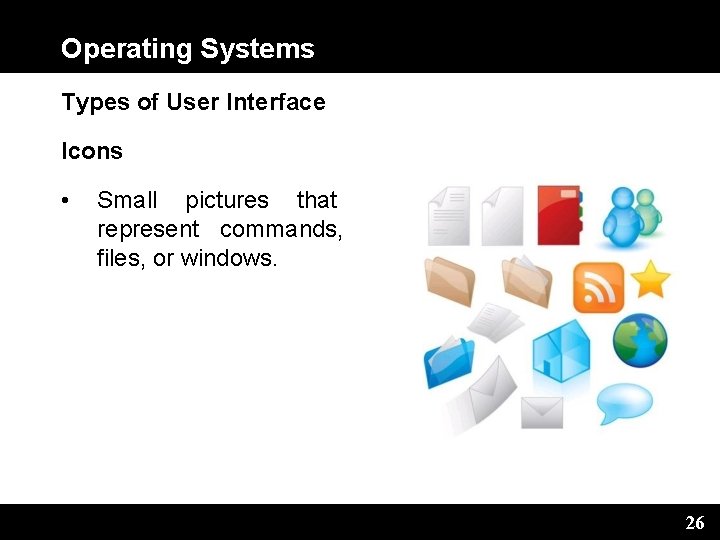 Operating Systems

Types of User Interface

Icons

• Small pictures that represent commands, files, or windows.

26